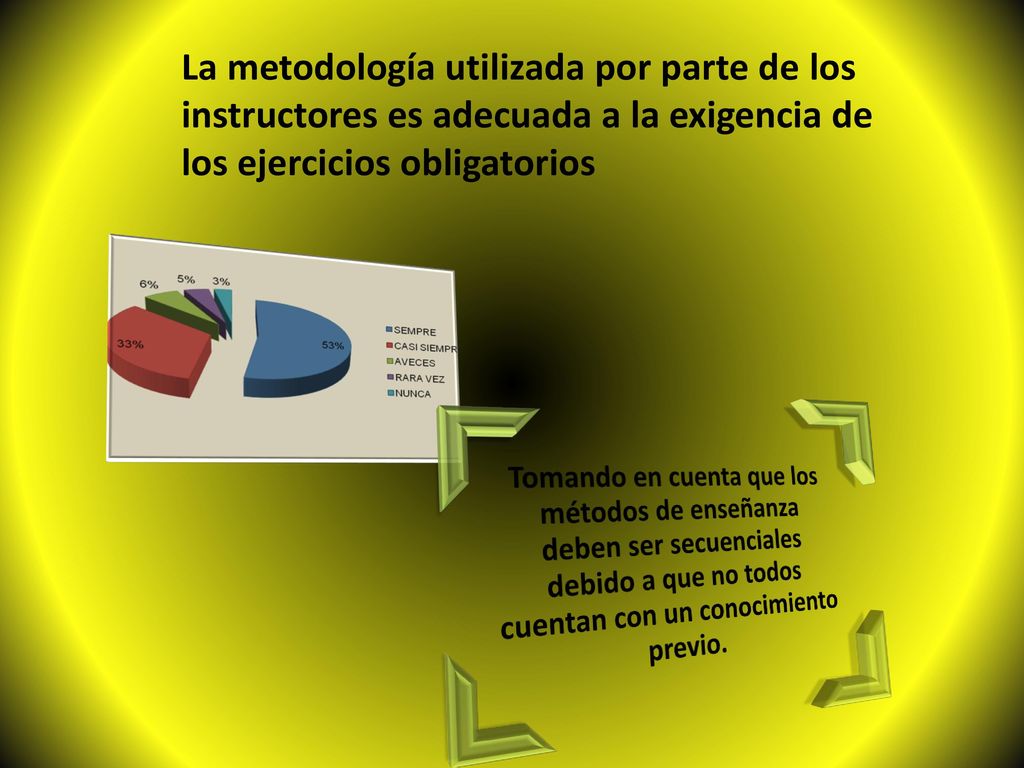 La metodología utilizada por parte de los instructores es adecuada a la exigencia de los ejercicios obligatorios

6%
5%
3%
33%
53%
SEMPRE
CASI SIEMPR
AVECES
RARA VEZ
NUNCA

Tomando en cuenta que los métodos de enseñanza deben ser secuenciales debido a que no todos cuentan con un conocimiento previo.